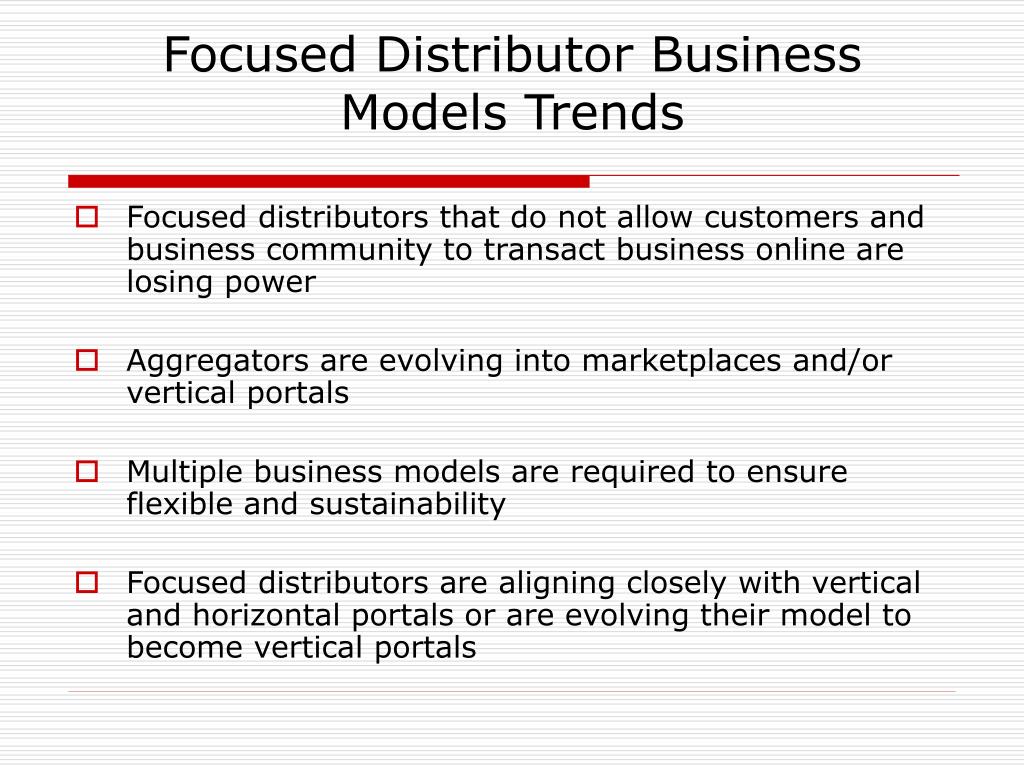 Focused Distributor Business Models Trends

Focused distributors that do not allow customers and business community to transact business online are losing power

Aggregators are evolving into marketplaces and/or vertical portals

Multiple business models are required to ensure flexible and sustainability

Focused distributors are aligning closely with vertical and horizontal portals or are evolving their model to become vertical portals